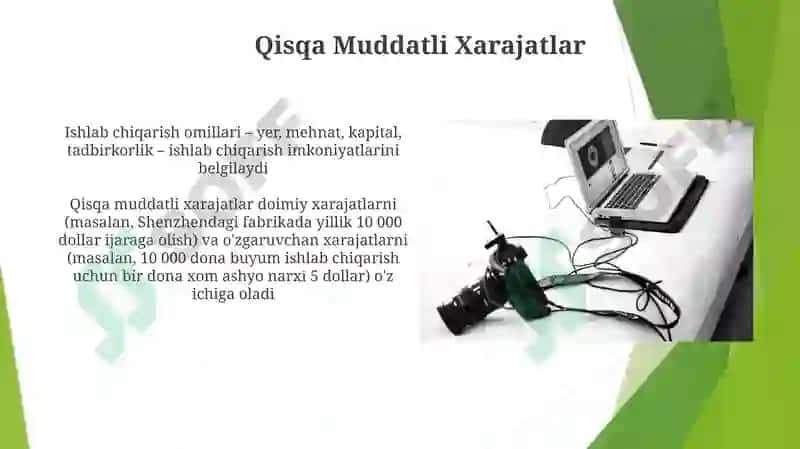 Qisqa Muddatli Xarajatlar

Ishlab chiqarish omillari – yer, mehnat, kapital, tadbirkorlik – ishlab chiqarish imkoniyatlarini belgilaydi

Qisqa muddatli xarajatlar doimiy xarajatlarni (masalan, Shenzhendagi fabrikada yillik 10 000 dollar ijaraga olish) va o'zgaruvchan xarajatlarni (masalan, 10 000 dona buyum ishlab chiqarish uchun bir dona xom ashyo narxi 5 dollar) o'z ichiga oladi